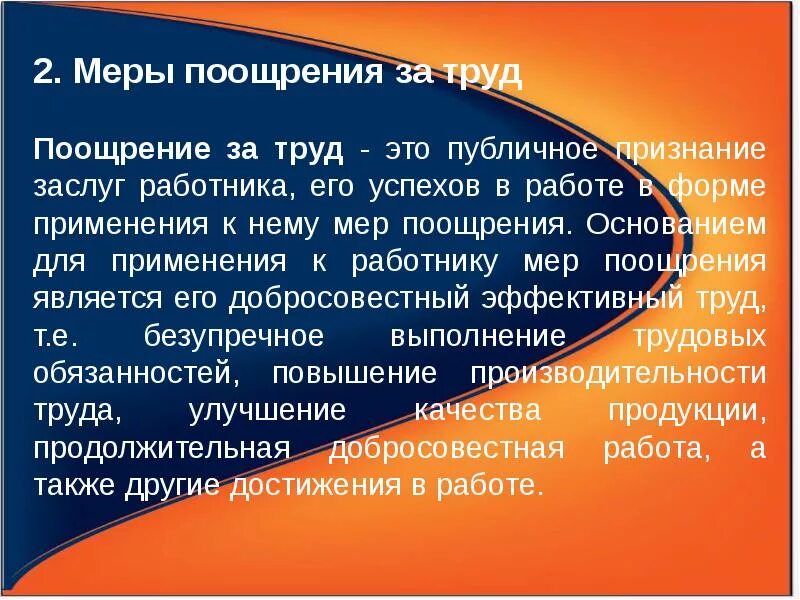 2. Меры поощрения за труд

Поощрение за труд - это публичное признание заслуг работника, его успехов в работе в форме применения к нему мер поощрения. Основанием для применения к работнику мер поощрения является его добросовестный эффективный труд, т.е. безупречное выполнение трудовых обязанностей, повышение производительности труда, улучшение качества продукции, продолжительная добросовестная работа, а также другие достижения в работе.